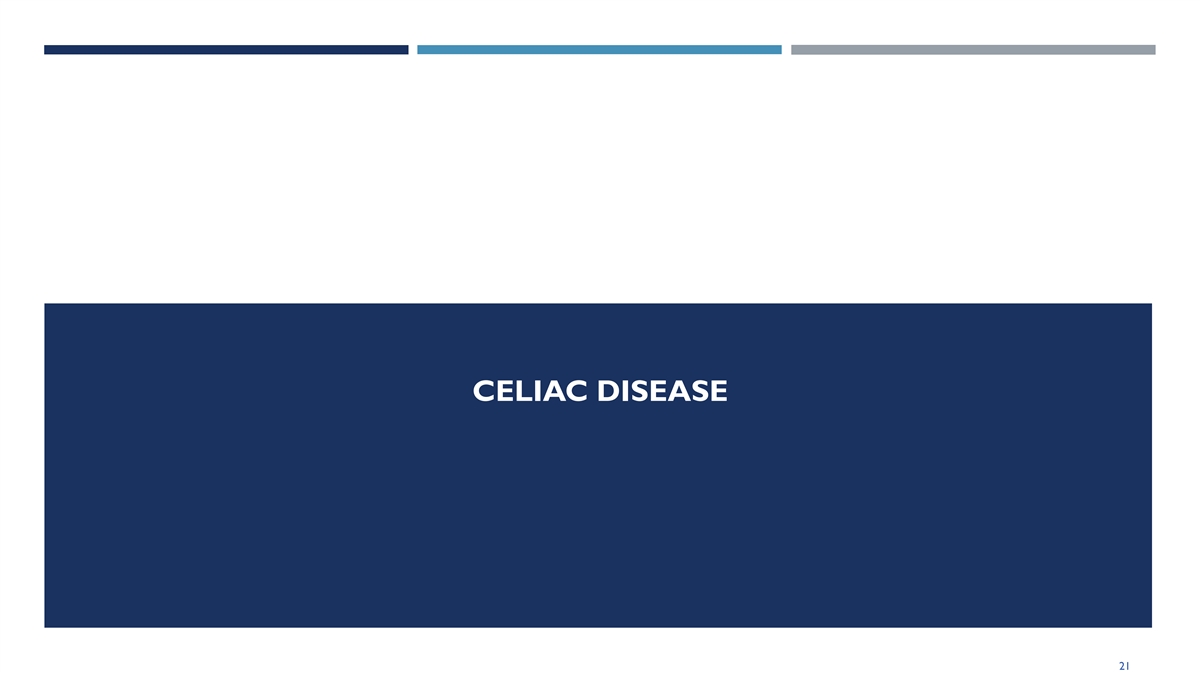 CELIAC DISEASE

21